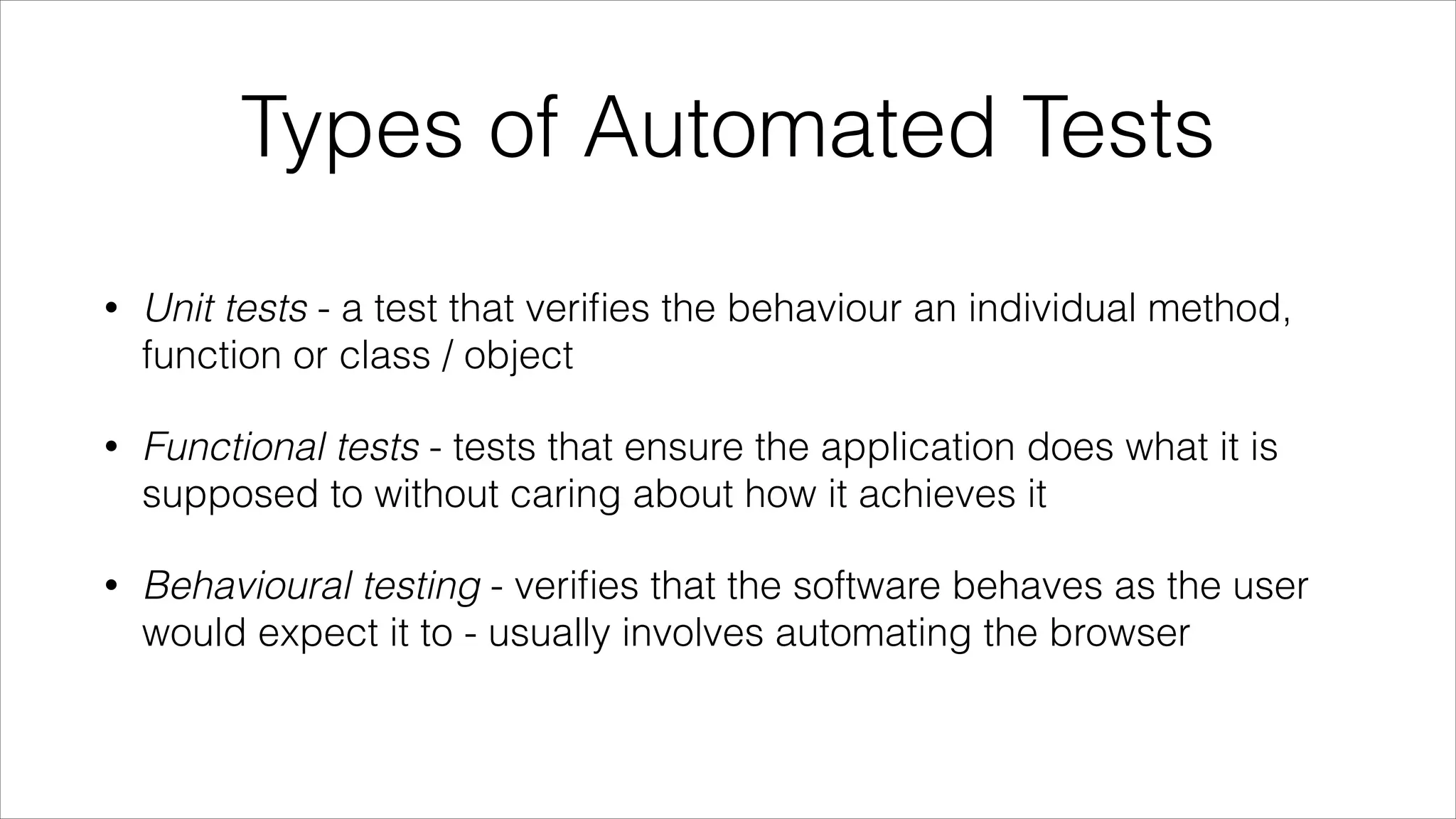 Types of Automated Tests

• Unit tests - a test that verifies the behaviour an individual method, function or class / object

• Functional tests - tests that ensure the application does what it is supposed to without caring about how it achieves it

• Behavioural testing - verifies that the software behaves as the user would expect it to - usually involves automating the browser